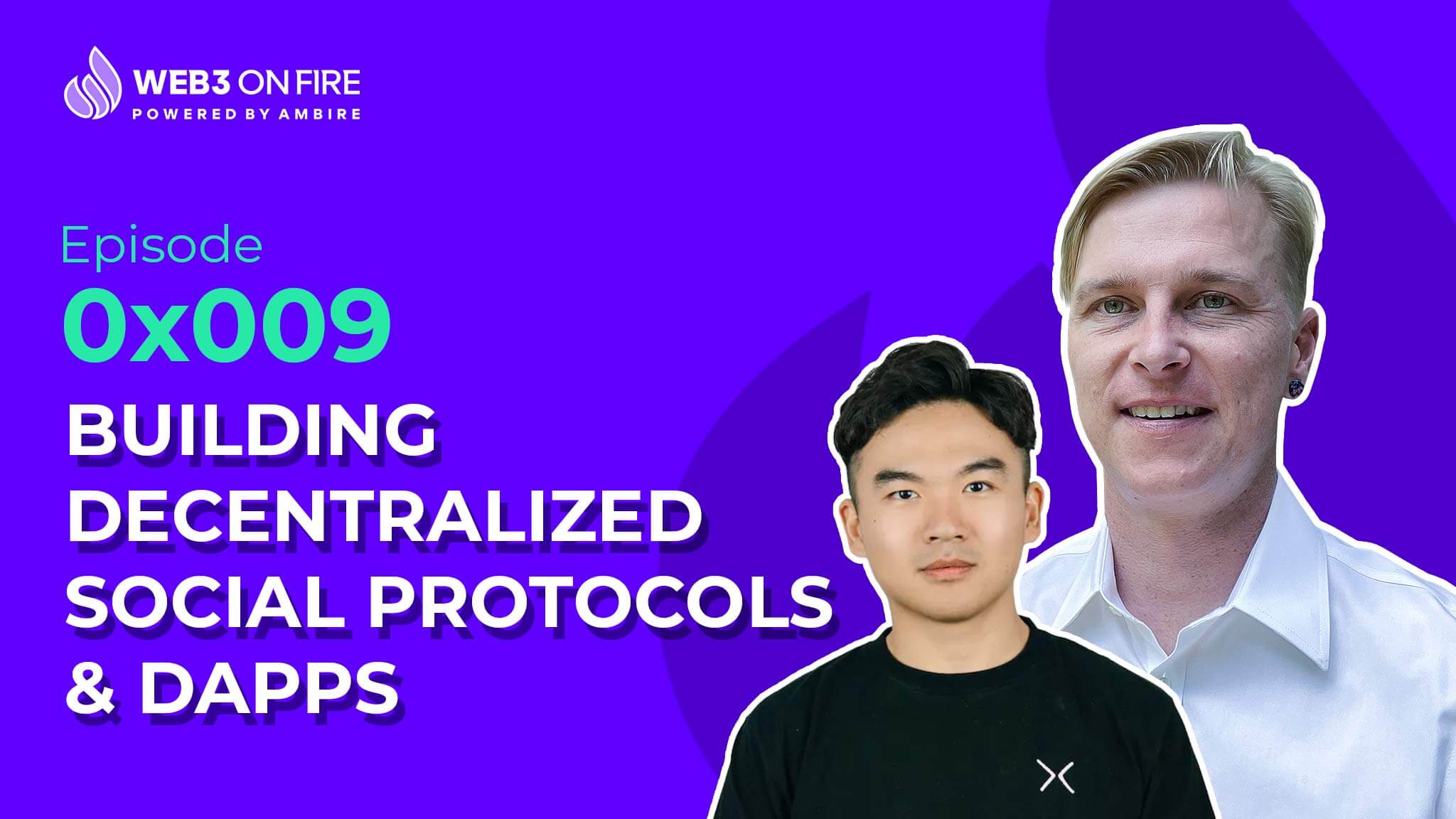 WEB3 ON FIRE
POWERED BY AMBIRE

Episode
0x009

BUILDING DECENTRALIZED SOCIAL PROTOCOLS & DAPPS